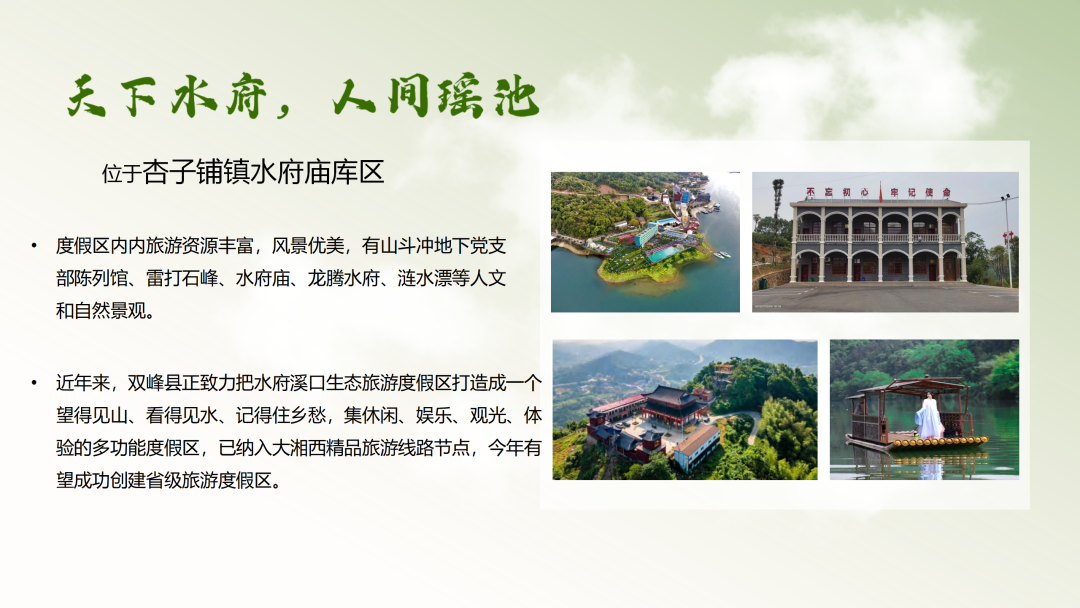 天下水府，人间瑶池

位于杏子铺镇水府庙库区

• 度假区内内旅游资源丰富，风景优美，有山斗冲地下党支部陈列馆、雷打石峰、水府庙、龙腾水府、涟水漂等人文和自然景观。

• 近年来，双峰县正致力把水府溪口生态旅游度假区打造成一个望得见山、看得见水、记得住乡愁，集休闲、娱乐、观光、体验的多功能度假区，已纳入大湘西精品旅游线路节点，今年有望成功创建省级旅游度假区。

不忘初心 牢记使命